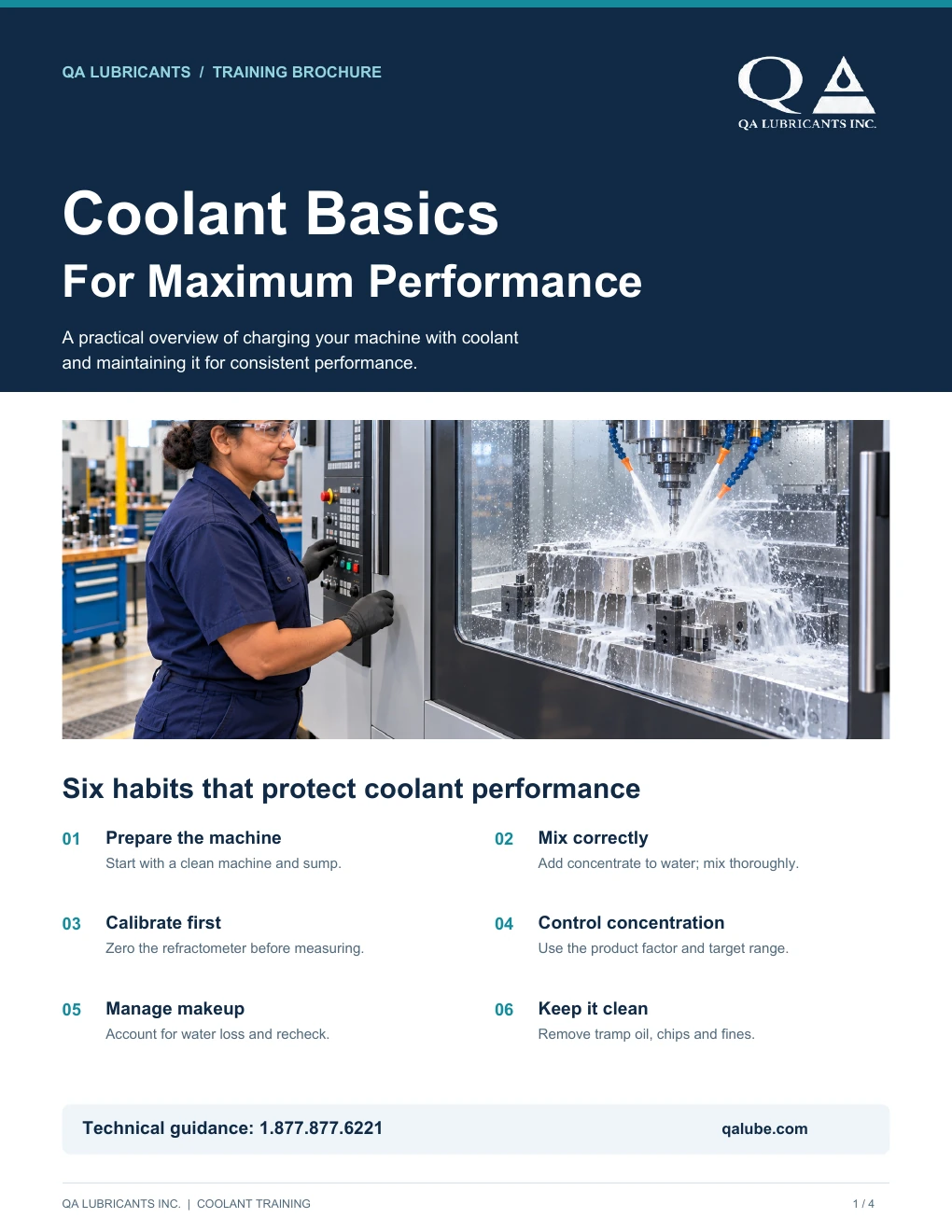 QA LUBRICANTS / TRAINING BROCHURE

QA
QA LUBRICANTS INC.

Coolant Basics

For Maximum Performance

A practical overview of charging your machine with coolant and maintaining it for consistent performance.

Six habits that protect coolant performance

01 Prepare the machine
Start with a clean machine and sump.

02 Mix correctly
Add concentrate to water; mix thoroughly.

03 Calibrate first
Zero the refractometer before measuring.

04 Control concentration
Use the product factor and target range.

05 Manage makeup
Account for water loss and recheck.

06 Keep it clean
Remove tramp oil, chips and fines.

Technical guidance: 1.877.877.6221 qalube.com

QA LUBRICANTS INC. | COOLANT TRAINING 1 / 4